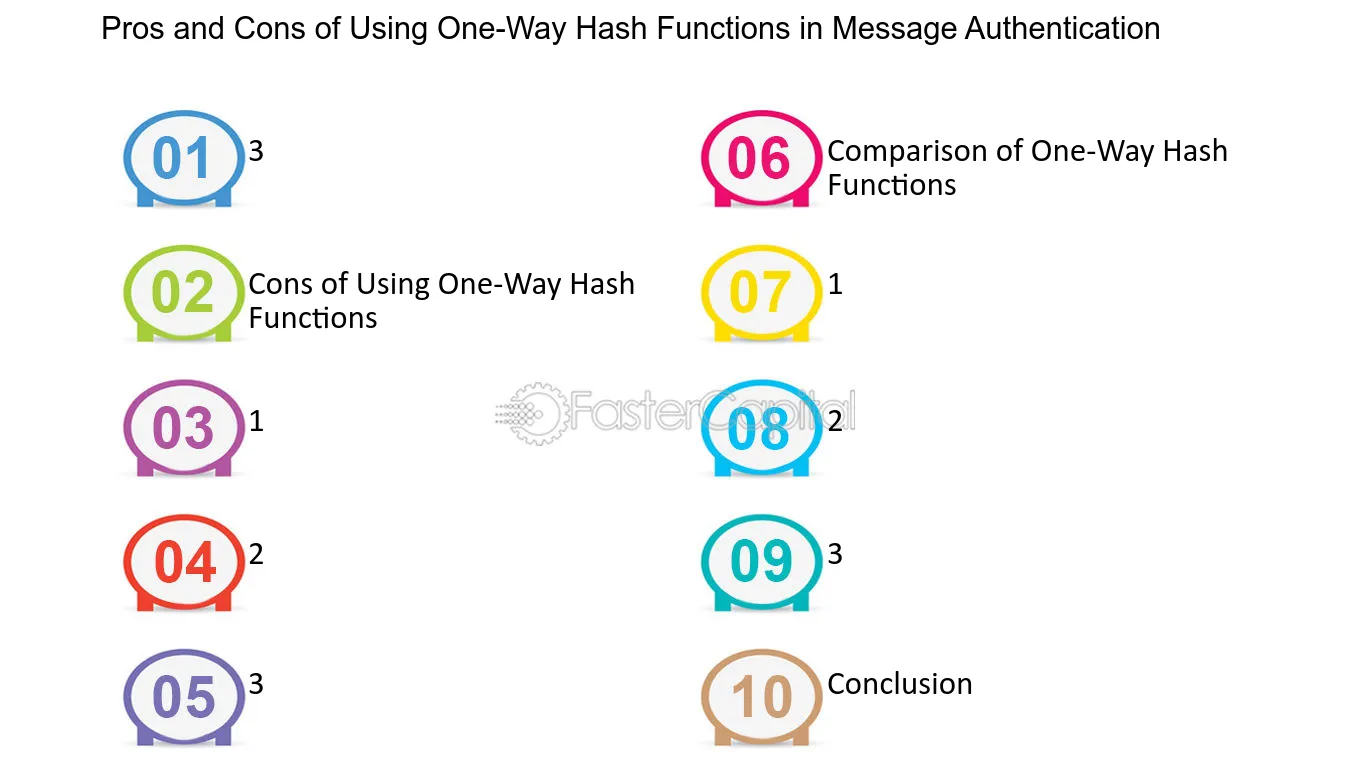 Pros and Cons of Using One-Way Hash Functions in Message Authentication

01 3

02 Cons of Using One-Way Hash Functions

03 1

04 2

05 3

06 Comparison of One-Way Hash Functions

07 1

08 2

09 3

10 Conclusion

FasterCapital